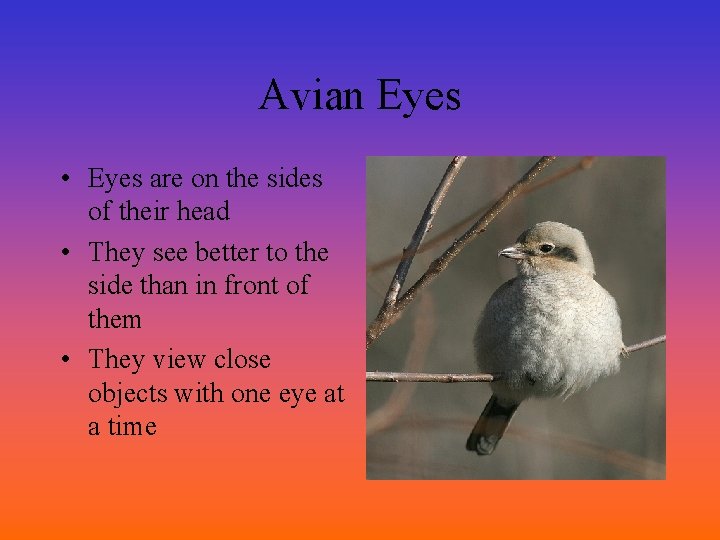 Avian Eyes

• Eyes are on the sides of their head
• They see better to the side than in front of them
• They view close objects with one eye at a time